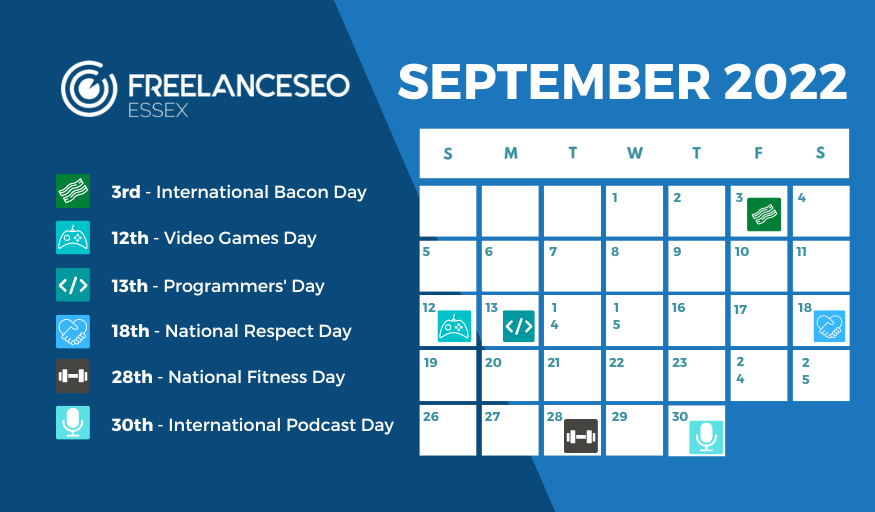 FREELANCESEO
ESSEX

3rd - International Bacon Day
12th - Video Games Day
13th - Programmers' Day
18th - National Respect Day
28th - National Fitness Day
30th - International Podcast Day

SEPTEMBER 2022

| S | M | T | W | T | F | S |
|---|---|---|---|---|---|---|
| | | | 1 | 2 | 3 | 4 |
| 5 | 6 | 7 | 8 | 9 | 10 | 11 |
| 12 | 13 | 14 | 15 | 16 | 17 | 18 |
| 19 | 20 | 21 | 22 | 23 | 24 | 25 |
| 26 | 27 | 28 | 29 | 30 | | |